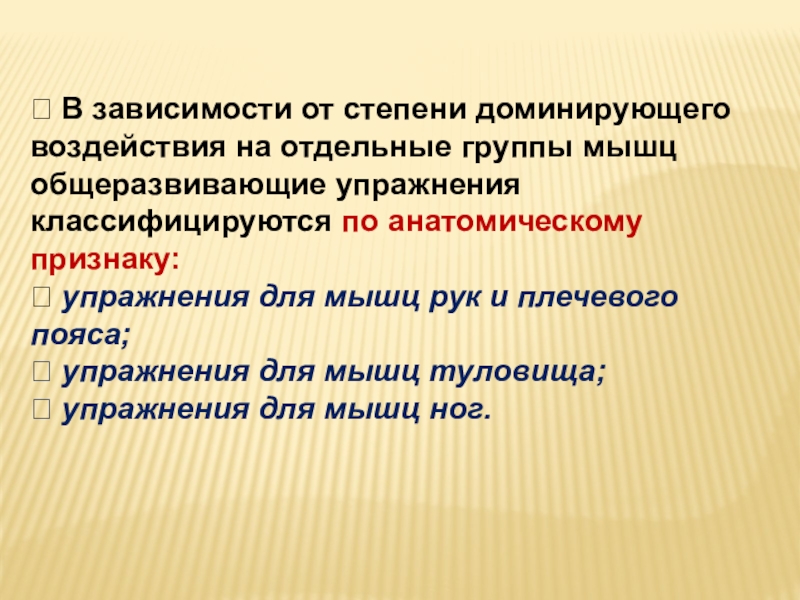 В зависимости от степени доминирующего воздействия на отдельные группы мышц общеразвивающие упражнения классифицируются по анатомическому признаку:
 упражнения для мышц рук и плечевого пояса;
 упражнения для мышц туловища;
 упражнения для мышц ног.